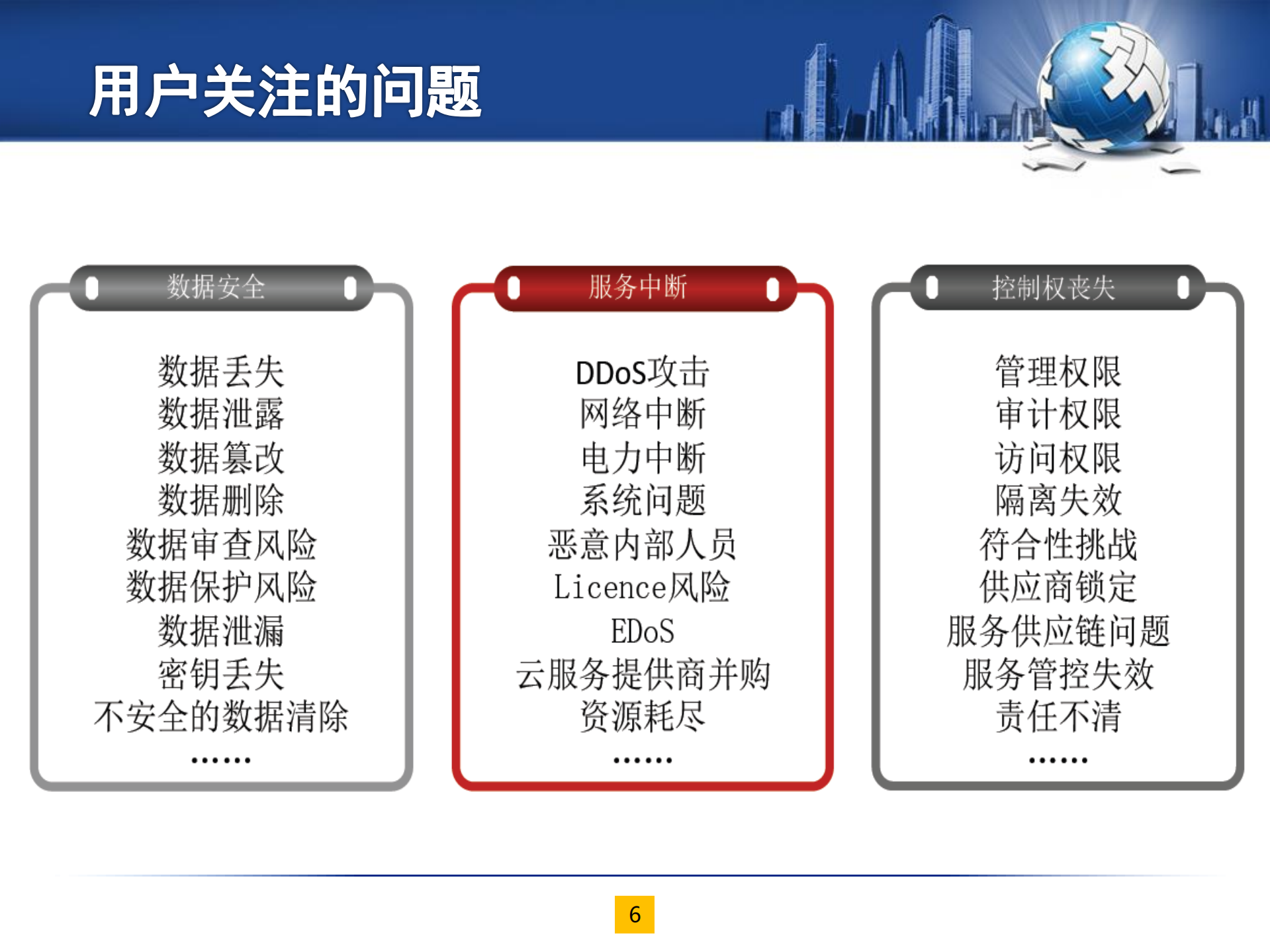 用户关注的问题

数据安全

数据丢失
数据泄露
数据篡改
数据删除
数据审查风险
数据保护风险
数据泄漏
密钥丢失
不安全的数据清除
……

服务中断

DDoS攻击
网络中断
电力中断
系统问题
恶意内部人员
Licence风险
EDoS
云服务提供商并购
资源耗尽
……

控制权丧失

管理权限
审计权限
访问权限
隔离失效
符合性挑战
供应商锁定
服务供应链问题
服务管控失效
责任不清
……

6